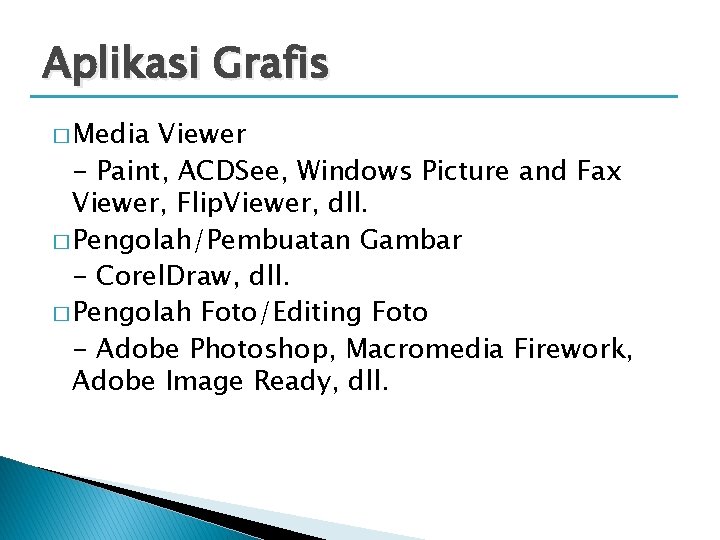 Aplikasi Grafis

□ Media Viewer
- Paint, ACDSee, Windows Picture and Fax Viewer, FlipViewer, dll.

□ Pengolah/Pembuatan Gambar
- CorelDraw, dll.

□ Pengolah Foto/Editing Foto
- Adobe Photoshop, Macromedia Firework, Adobe Image Ready, dll.